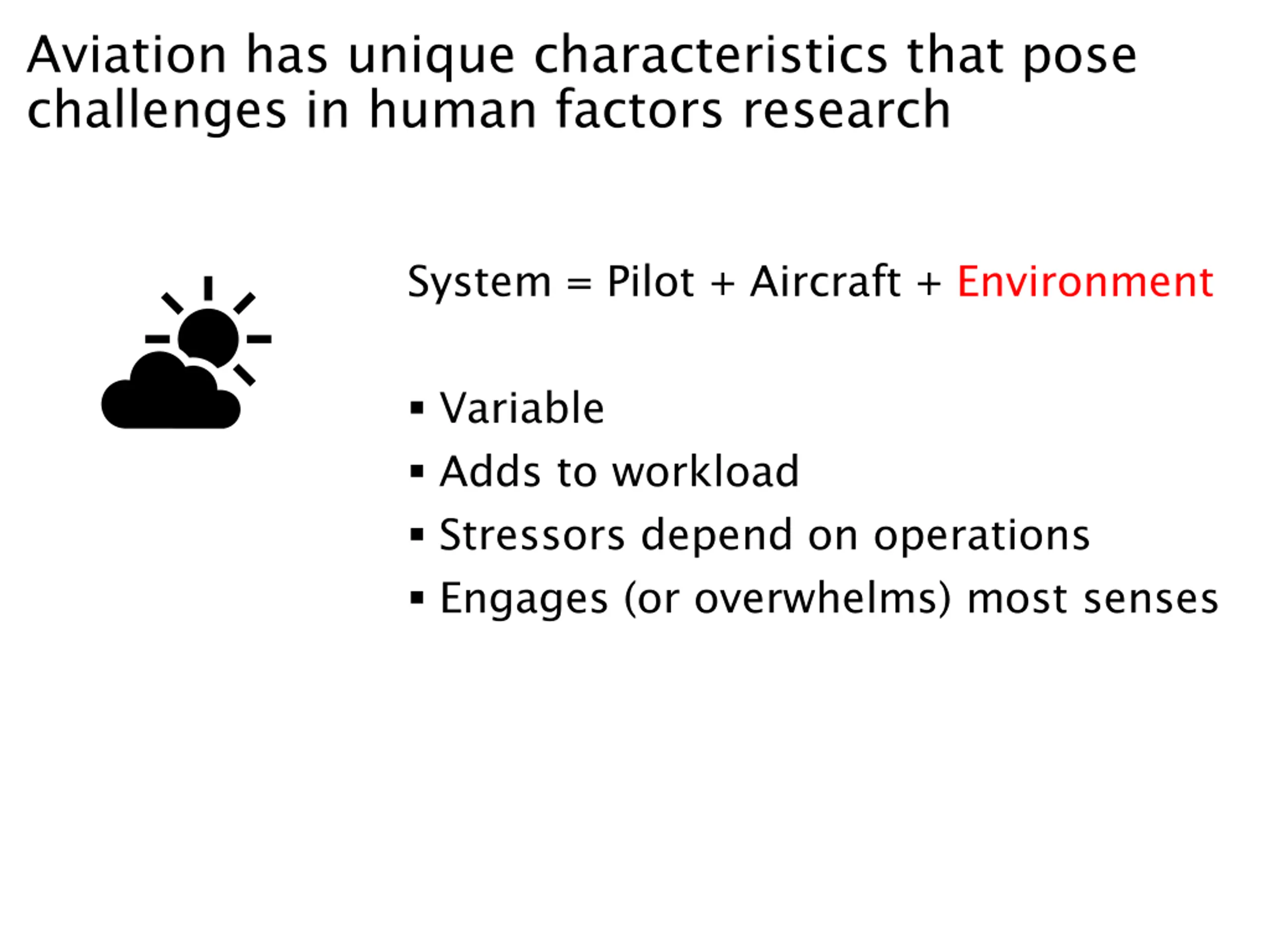 Aviation has unique characteristics that pose challenges in human factors research

System = Pilot + Aircraft + Environment

▪ Variable
▪ Adds to workload
▪ Stressors depend on operations
▪ Engages (or overwhelms) most senses